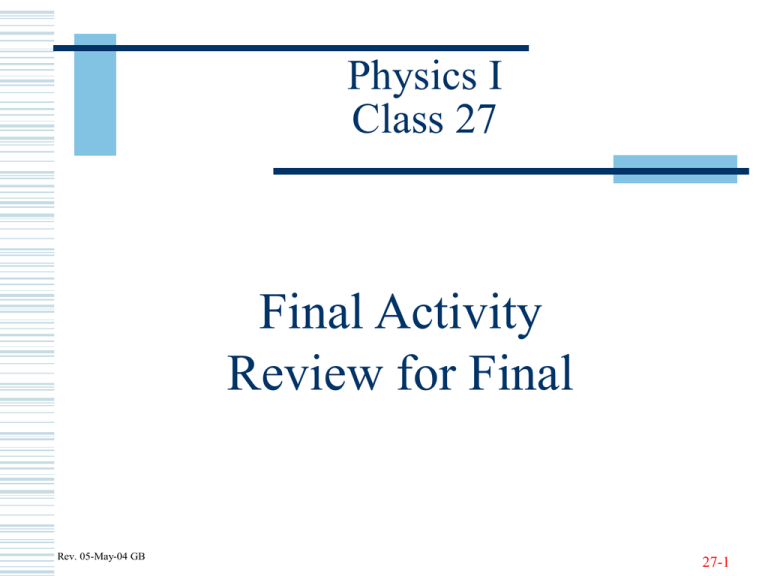 Physics I
Class 27

Final Activity
Review for Final

Rev. 05-May-04 GB

27-1